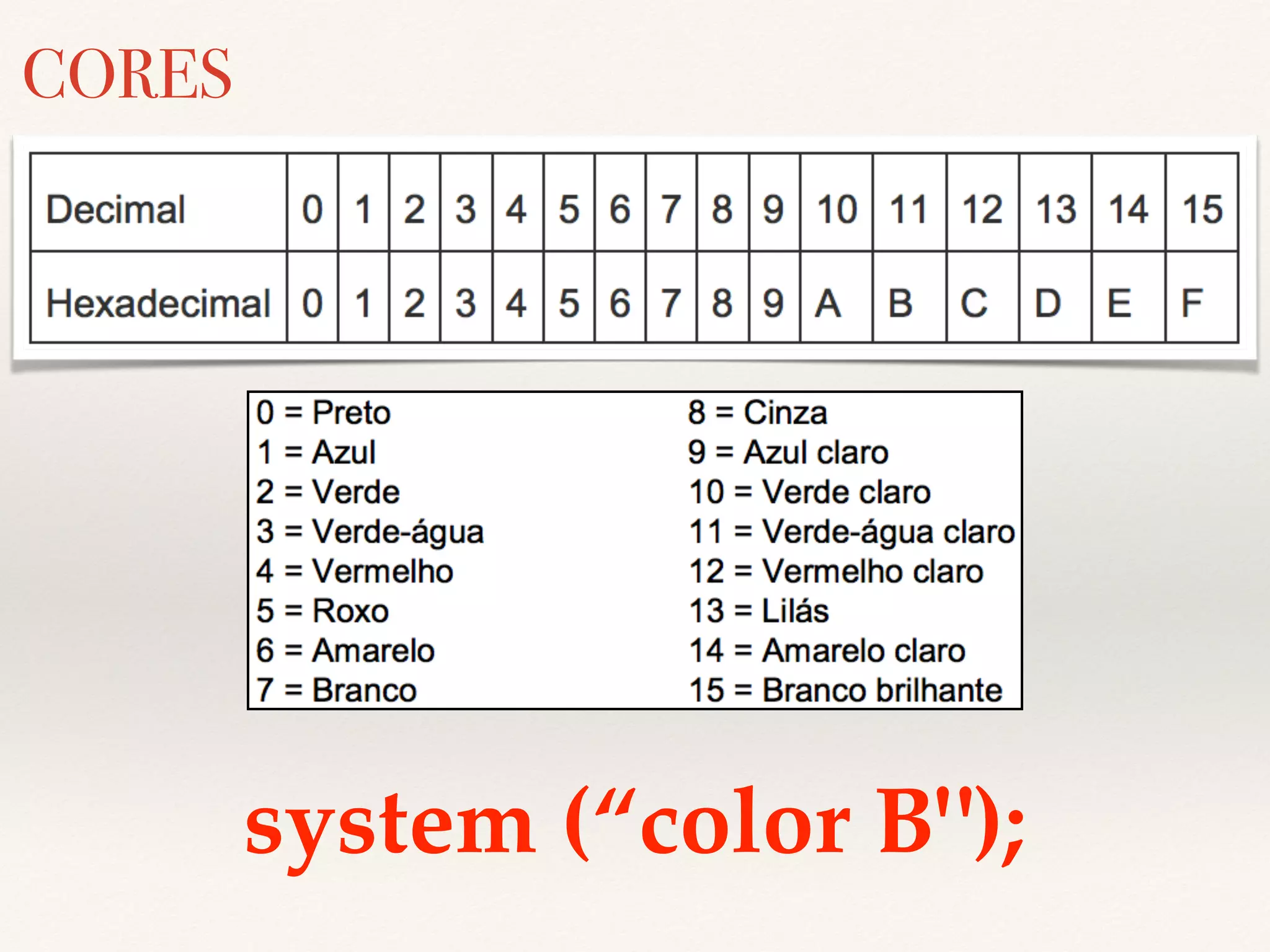 CORES

| Decimal | 0 | 1 | 2 | 3 | 4 | 5 | 6 | 7 | 8 | 9 | 10 | 11 | 12 | 13 | 14 | 15 |
|---|---|---|---|---|---|---|---|---|---|---|---|---|---|---|---|---|
| Hexadecimal | 0 | 1 | 2 | 3 | 4 | 5 | 6 | 7 | 8 | 9 | A | B | C | D | E | F |

0 = Preto
1 = Azul
2 = Verde
3 = Verde-água
4 = Vermelho
5 = Roxo
6 = Amarelo
7 = Branco

8 = Cinza
9 = Azul claro
10 = Verde claro
11 = Verde-água claro
12 = Vermelho claro
13 = Lilás
14 = Amarelo claro
15 = Branco brilhante

system (“color B");